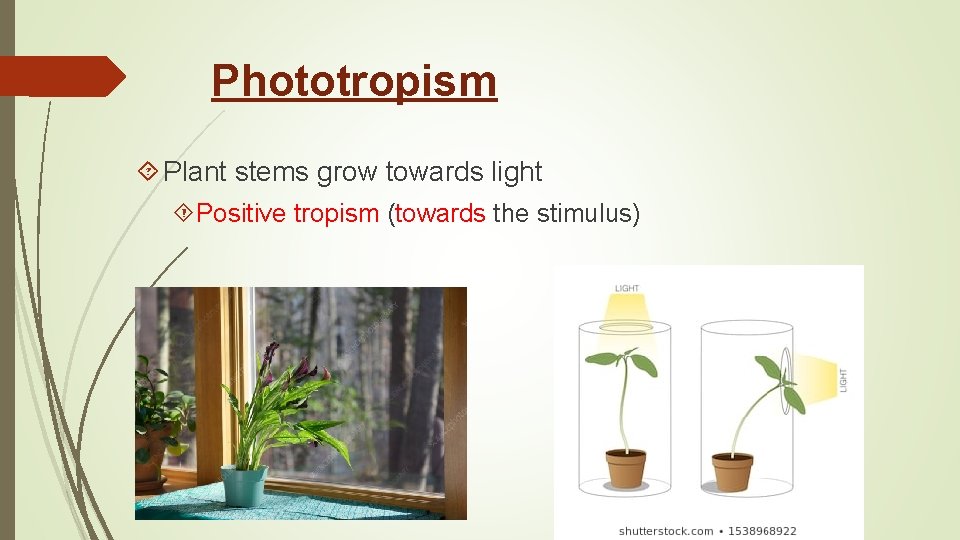 Phototropism

Plant stems grow towards light

Positive tropism (towards the stimulus)

LIGHT

LIGHT

shutterstock.com • 1538968922